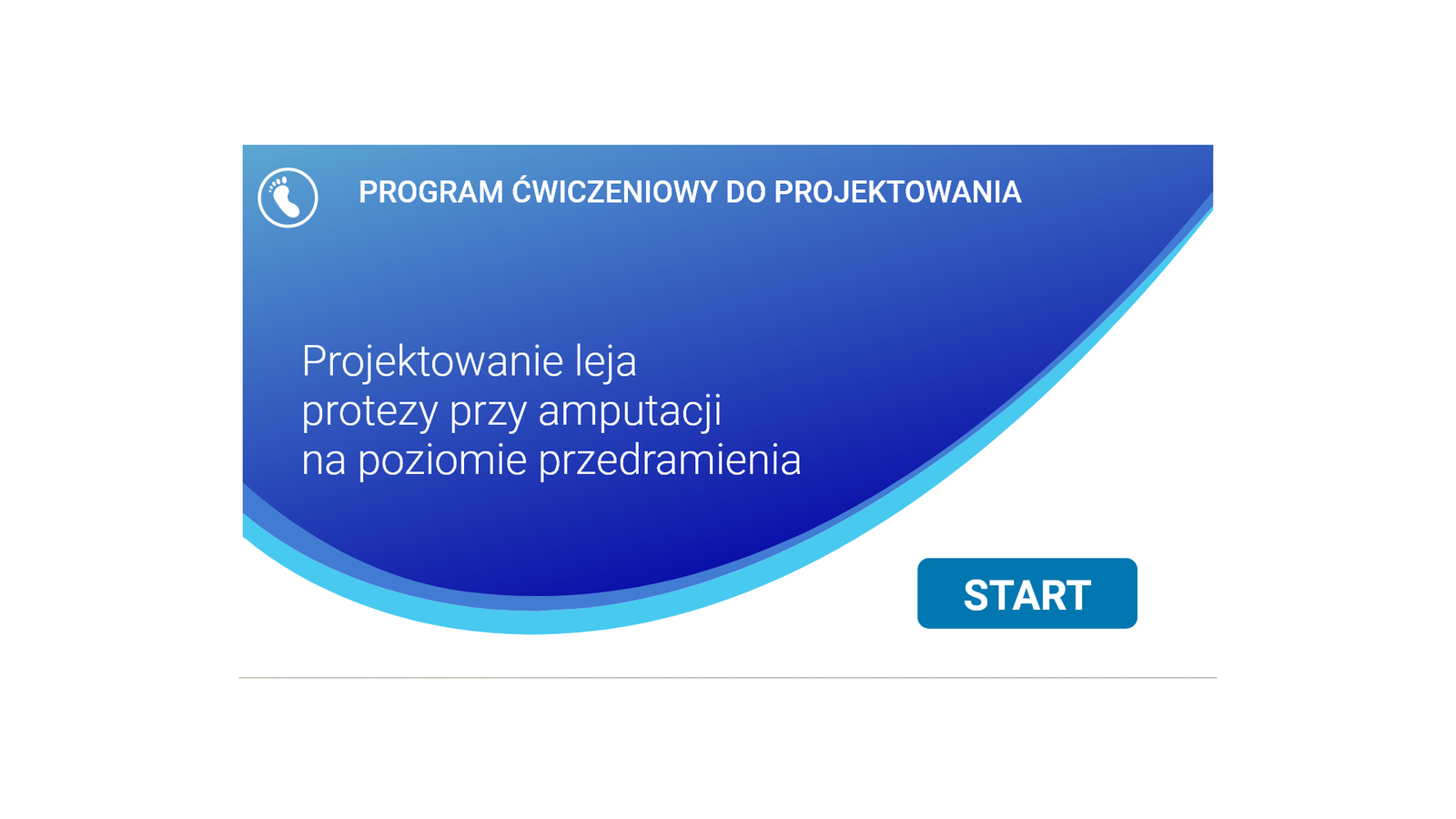 PROGRAM ĆWICZENIOWY DO PROJEKTOWANIA

Projektowanie leja protezy przy amputacji na poziomie przedramienia

START